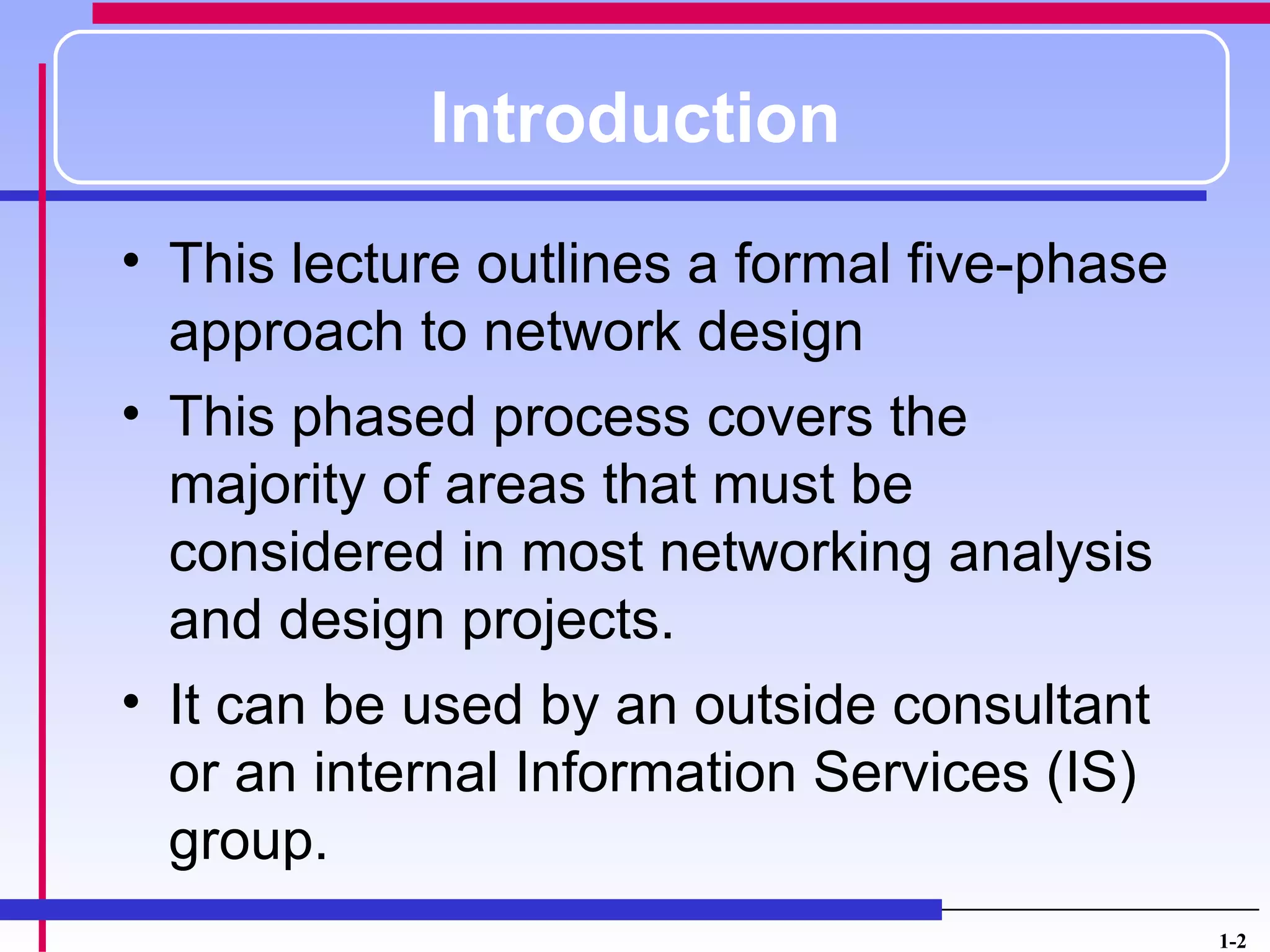 Introduction

• This lecture outlines a formal five-phase approach to network design

• This phased process covers the majority of areas that must be considered in most networking analysis and design projects.

• It can be used by an outside consultant or an internal Information Services (IS) group.

1-2